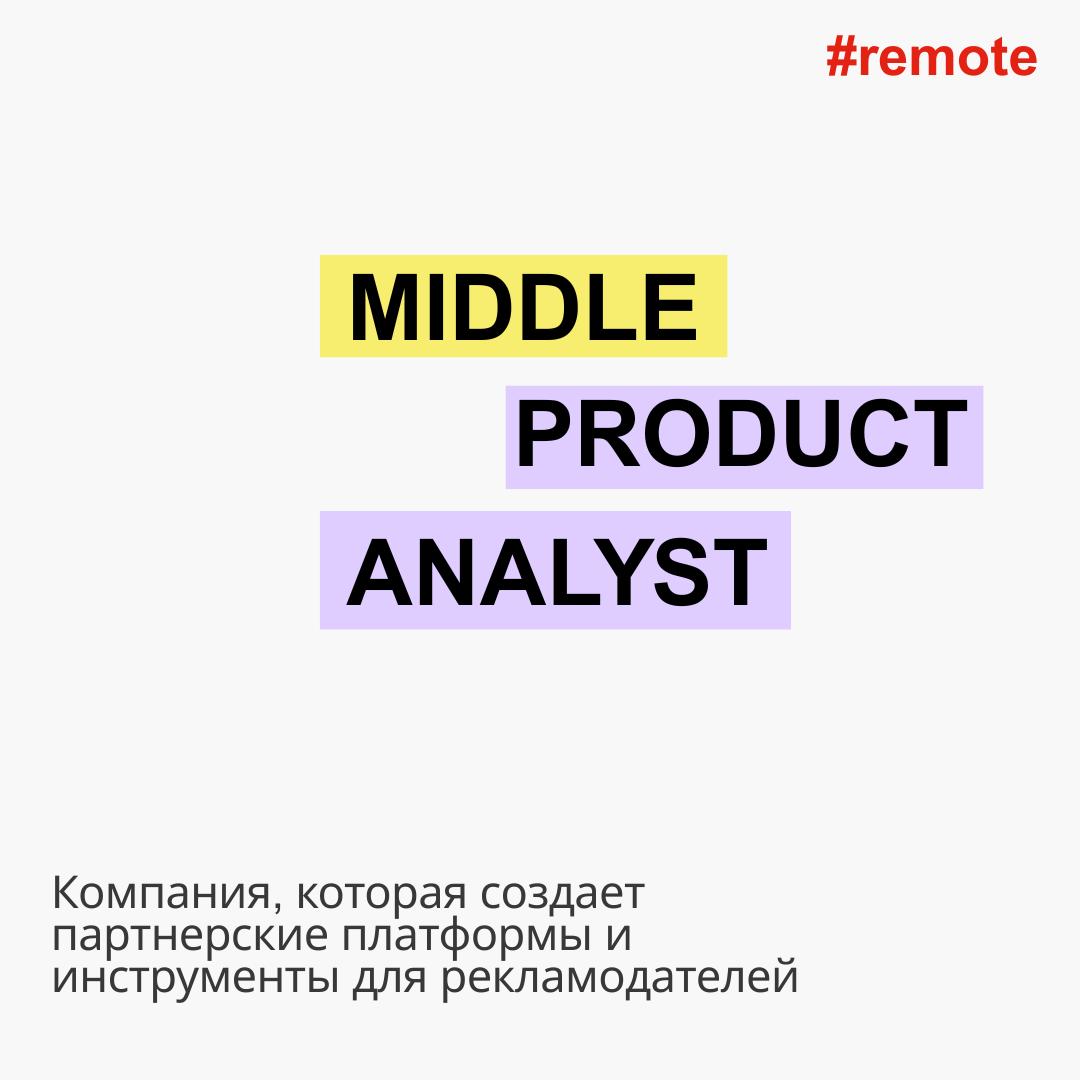 #remote

MIDDLE
PRODUCT
ANALYST

Компания, которая создает партнерские платформы и инструменты для рекламодателей